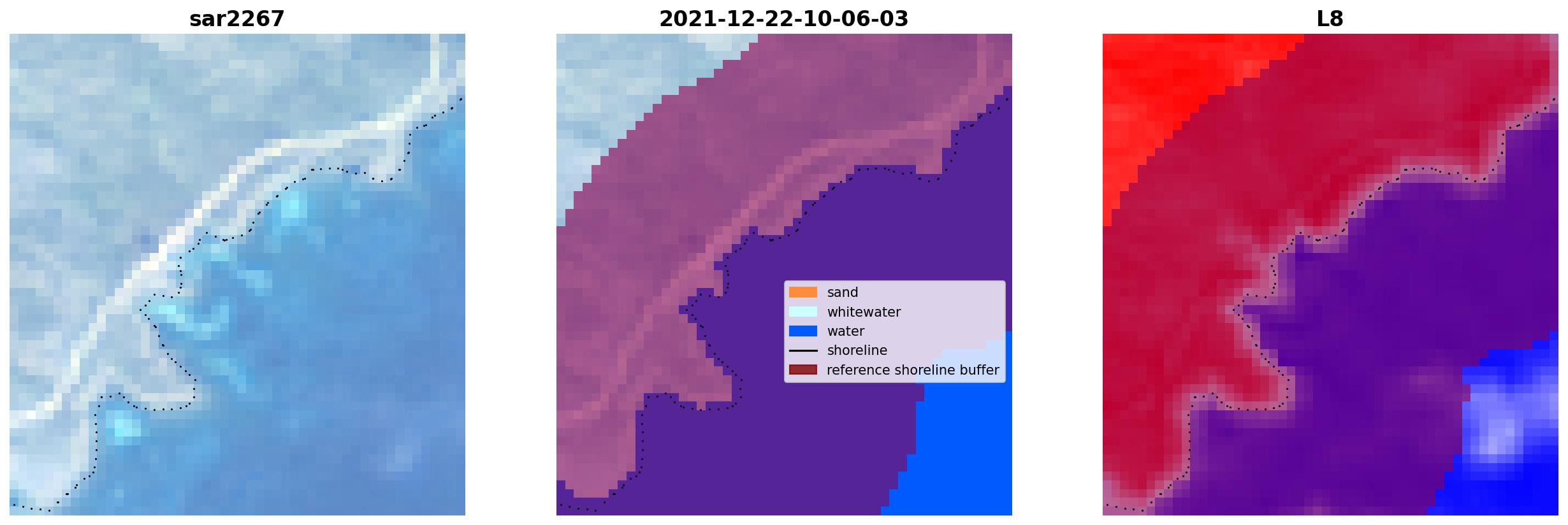 sar2267

2021-12-22-10-06-03

sand
whitewater
water
shoreline
reference shoreline buffer

L8